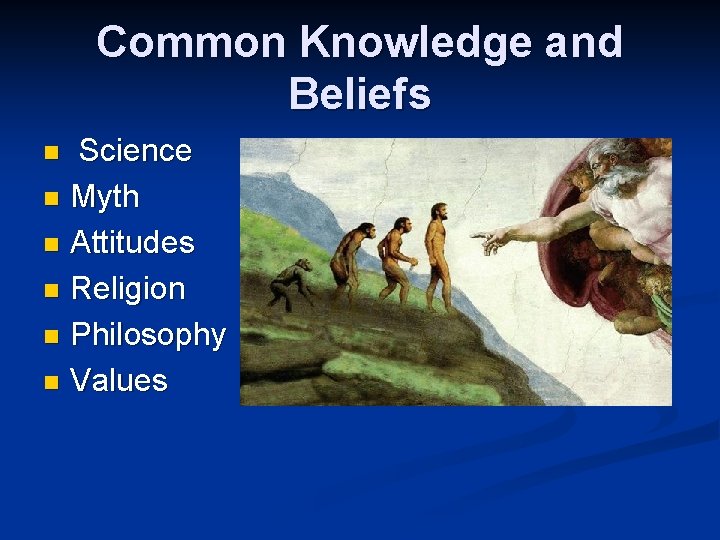 Common Knowledge and Beliefs

- Science
- Myth
- Attitudes
- Religion
- Philosophy
- Values